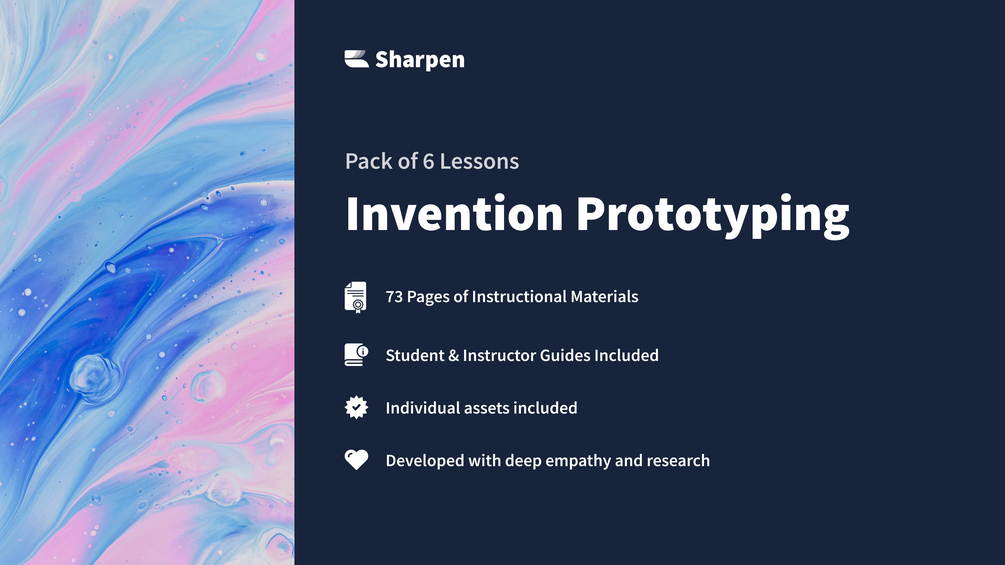 Sharpen

Pack of 6 Lessons

Invention Prototyping

73 Pages of Instructional Materials

Student & Instructor Guides Included

Individual assets included

Developed with deep empathy and research